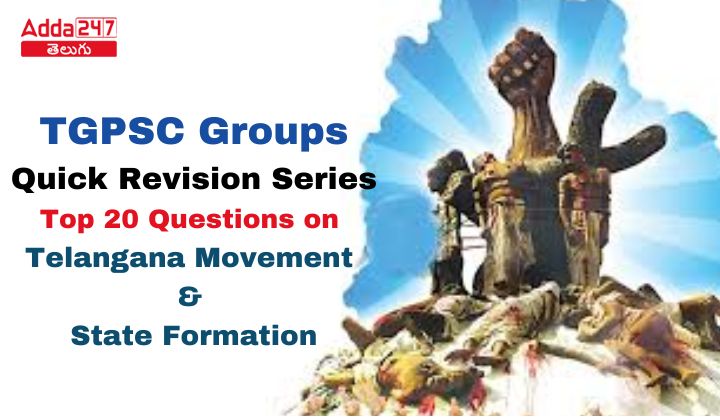 Adda247
తెలుగు

TGPSC Groups
Quick Revision Series
Top 20 Questions on
Telangana Movement
&
State Formation